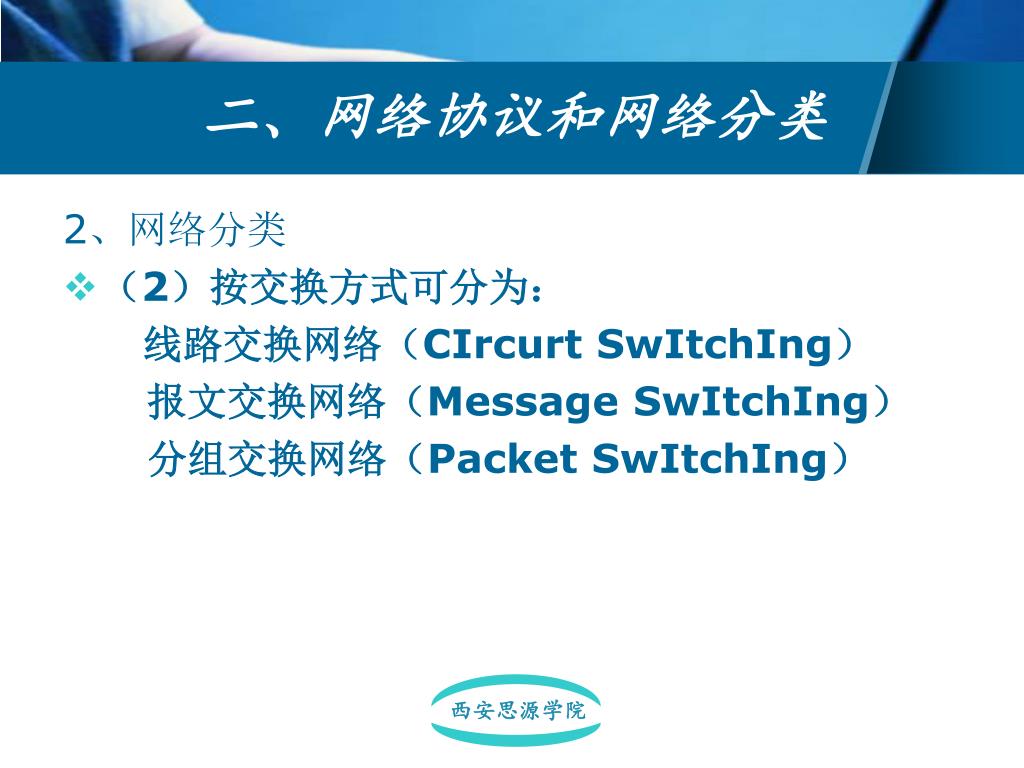 二、网络协议和网络分类

2、网络分类

❖（2）按交换方式可分为：

线路交换网络（CIrcurt SwItchIng）

报文交换网络（Message SwItchIng）

分组交换网络（Packet SwItchIng）

西安思源学院